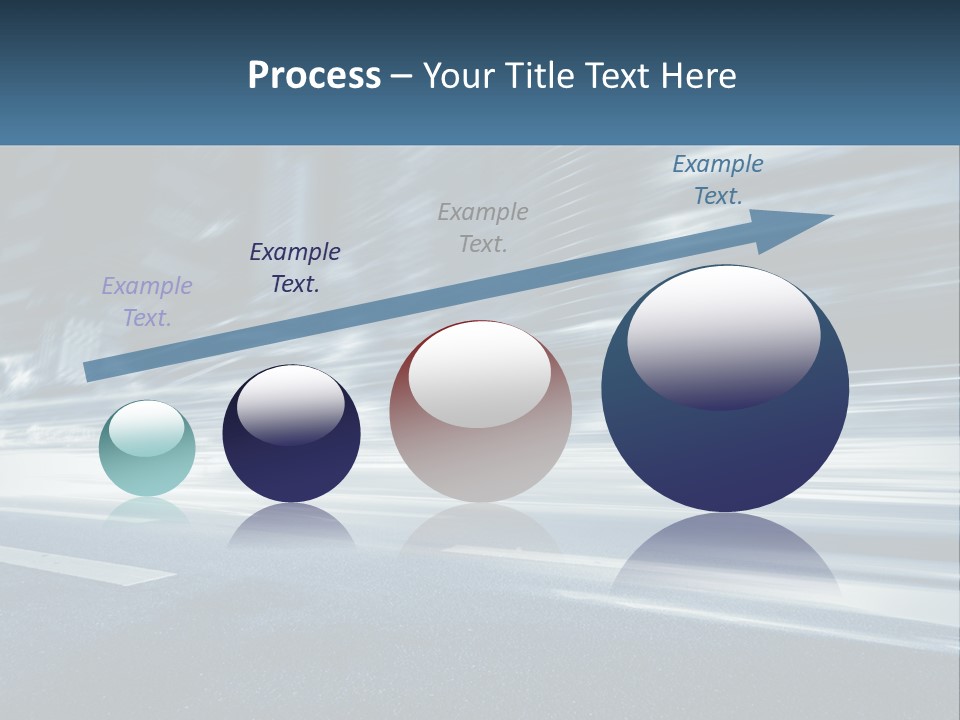 Process – Your Title Text Here

Example Text.

Example Text.

Example Text.

Example Text.